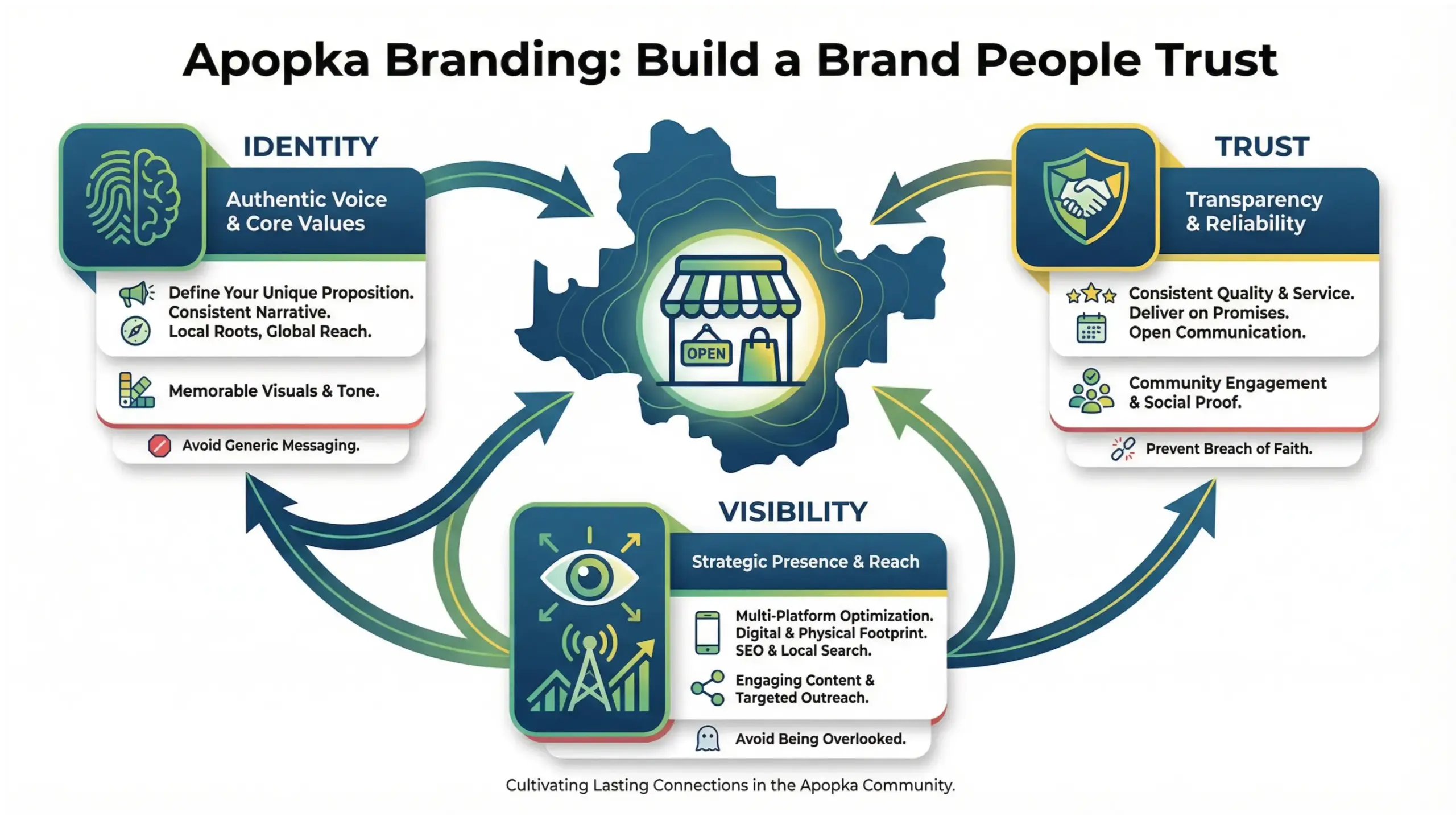 Apopka Branding: Build a Brand People Trust

IDENTITY

Authentic Voice & Core Values

Define Your Unique Proposition.
Consistent Narrative.
Local Roots, Global Reach.

Memorable Visuals & Tone.

Avoid Generic Messaging.

OPEN

TRUST

Transparency & Reliability

Consistent Quality & Service.
Deliver on Promises.
Open Communication.

Community Engagement & Social Proof.

Prevent Breach of Faith.

VISIBILITY

Strategic Presence & Reach

Multi-Platform Optimization.
Digital & Physical Footprint.
SEO & Local Search.

Engaging Content & Targeted Outreach.

Avoid Being Overlooked.

Cultivating Lasting Connections in the Apopka Community.